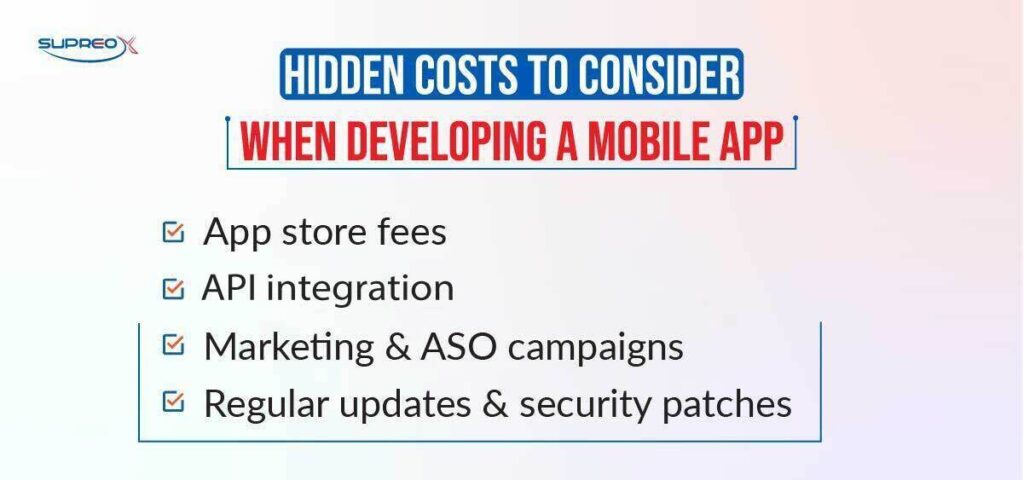 SUPREOX

HIDDEN COSTS TO CONSIDER
WHEN DEVELOPING A MOBILE APP

App store fees
API integration
Marketing & ASO campaigns
Regular updates & security patches